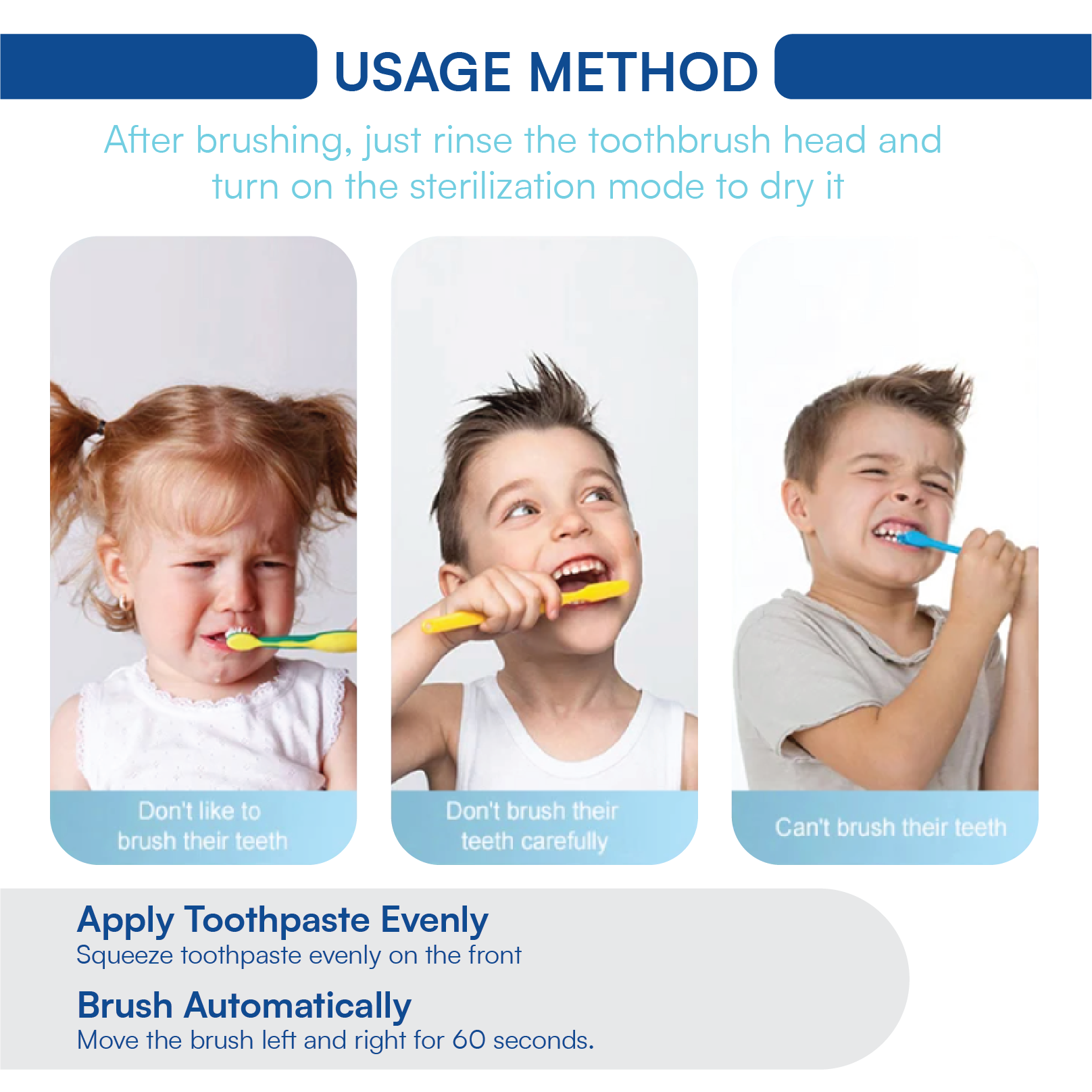 USAGE METHOD

After brushing, just rinse the toothbrush head and turn on the sterilization mode to dry it

Don't like to brush their teeth

Don't brush their teeth carefully

Can't brush their teeth

Apply Toothpaste Evenly
Squeeze toothpaste evenly on the front

Brush Automatically
Move the brush left and right for 60 seconds.